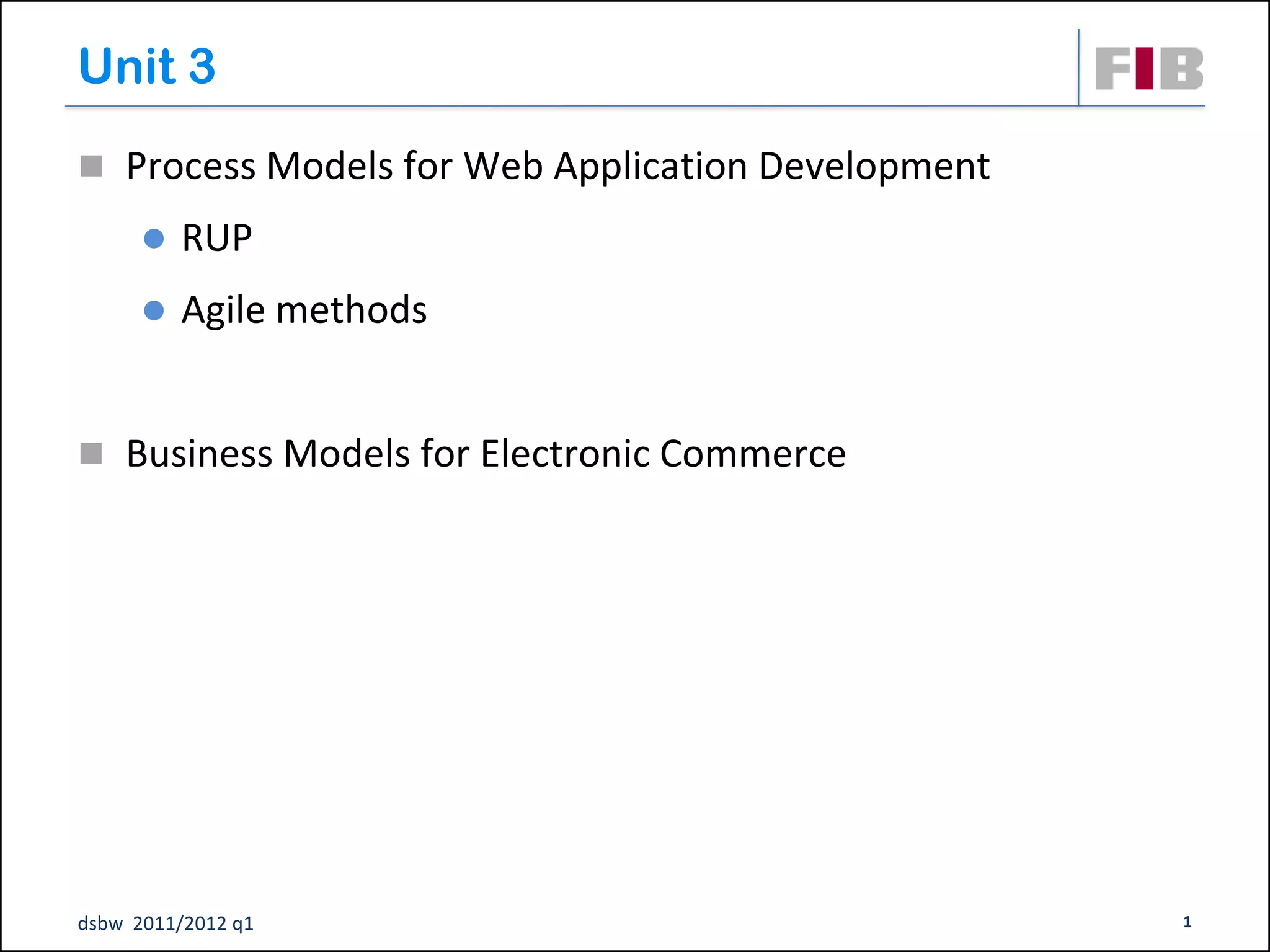 Unit 3

FIB

Process Models for Web Application Development

RUP

Agile methods

Business Models for Electronic Commerce

dsbw 2011/2012 q1

1